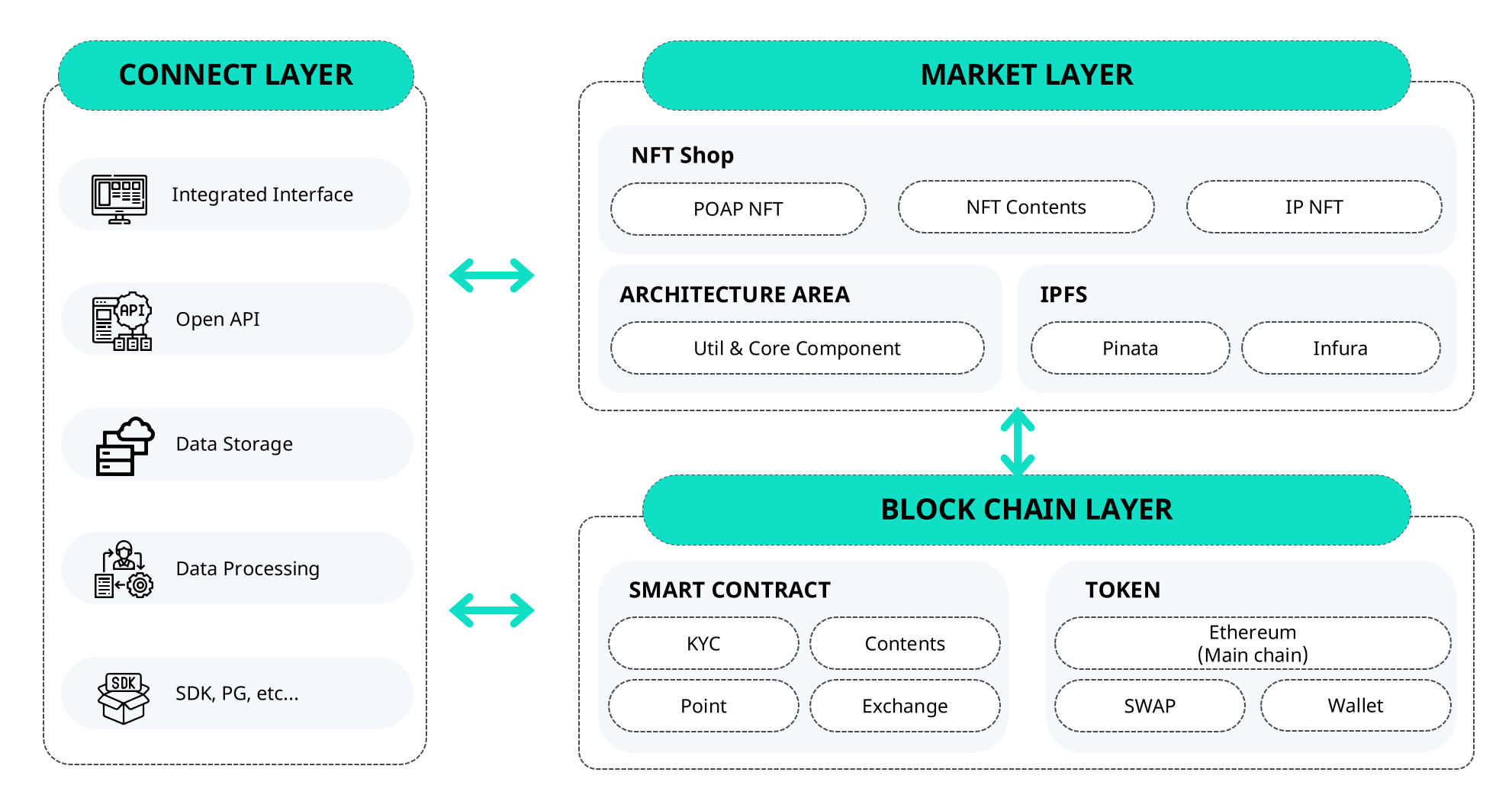 CONNECT LAYER

Integrated Interface

API

Open API

Data Storage

Data Processing

SDK

SDK, PG, etc...

MARKET LAYER

NFT Shop

POAP NFT

NFT Contents

IP NFT

ARCHITECTURE AREA

Util & Core Component

IPFS

Pinata

Infura

BLOCK CHAIN LAYER

SMART CONTRACT

KYC

Contents

Point

Exchange

TOKEN

Ethereum (Main chain)

SWAP

Wallet